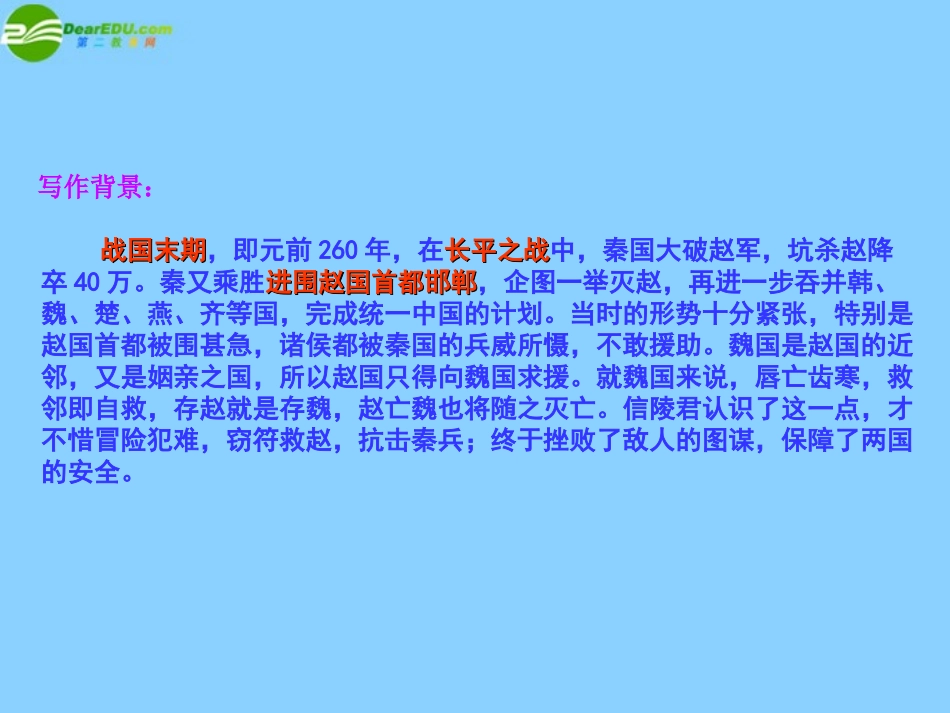 DearEDU.com
第二教育网

写作背景：

战国末期，即元前 260 年，在长平之战中，秦国大破赵军，坑杀赵降卒 40 万。秦又乘胜进围赵国首都邯郸，企图一举灭赵，再进一步吞并韩、魏、楚、燕、齐等国，完成统一中国的计划。当时的形势十分紧张，特别是赵国首都被围甚急，诸侯都被秦国的兵威所慑，不敢援助。魏国是赵国的近邻，又是姻亲之国，所以赵国只得向魏国求援。就魏国来说，唇亡齿寒，救邻即自救，存赵就是存魏，赵亡魏也将随之灭亡。信陵君认识了这一点，才不惜冒险犯难，窃符救赵，抗击秦兵；终于挫败了敌人的图谋，保障了两国的安全。